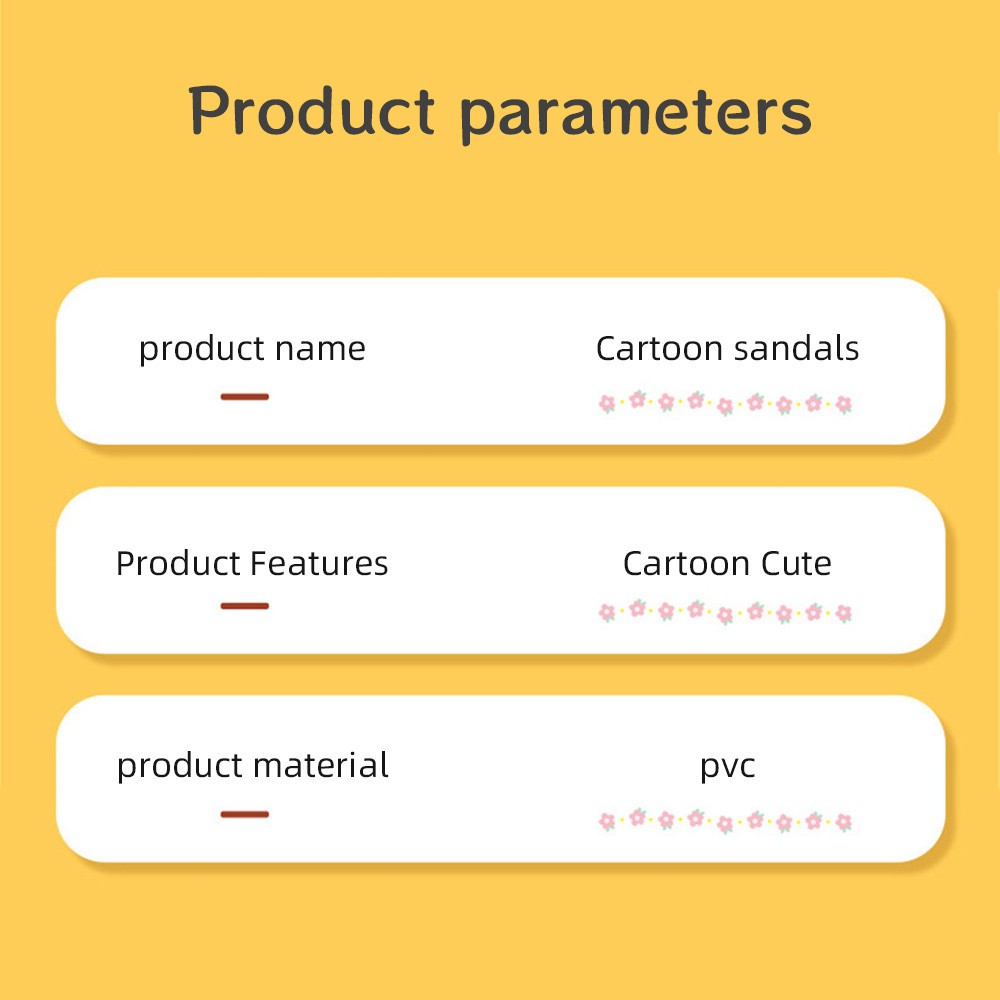 Product parameters

product name

Cartoon sandals

Product Features

Cartoon Cute

product material

pvc